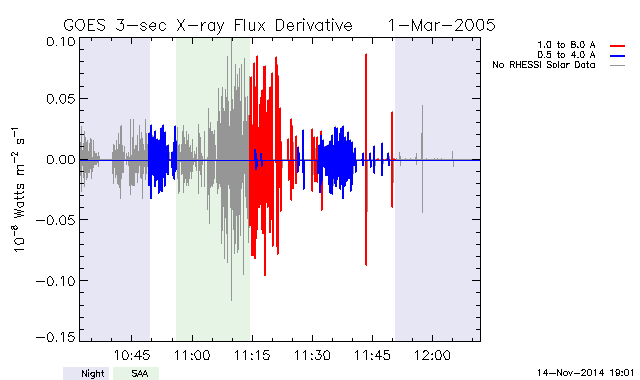 GOES 3-sec X-ray Flux Derivative    1-Mar-2005

1.0 to 8.0 A
0.5 to 4.0 A
No RHESSI Solar Data

$10^{-8}$ Watts $m^{-2}$ $s^{-1}$

0.10
0.05
0.00
−0.05
−0.10
−0.15

10:45
11:00
11:15
11:30
11:45
12:00

Night
SAA

14-Nov-2014 19:01